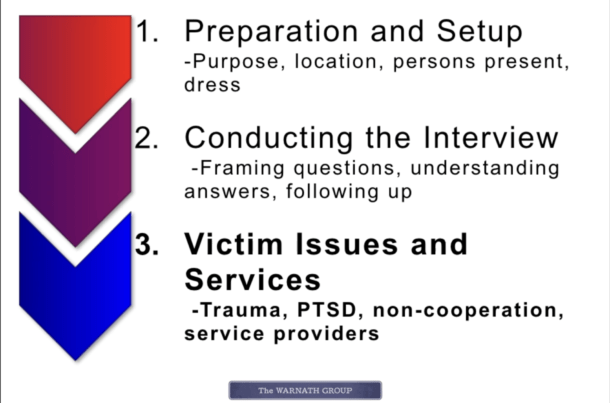 1. Preparation and Setup
-Purpose, location, persons present, dress

2. Conducting the Interview
-Framing questions, understanding answers, following up

3. Victim Issues and Services
-Trauma, PTSD, non-cooperation, service providers

The WARNATH GROUP